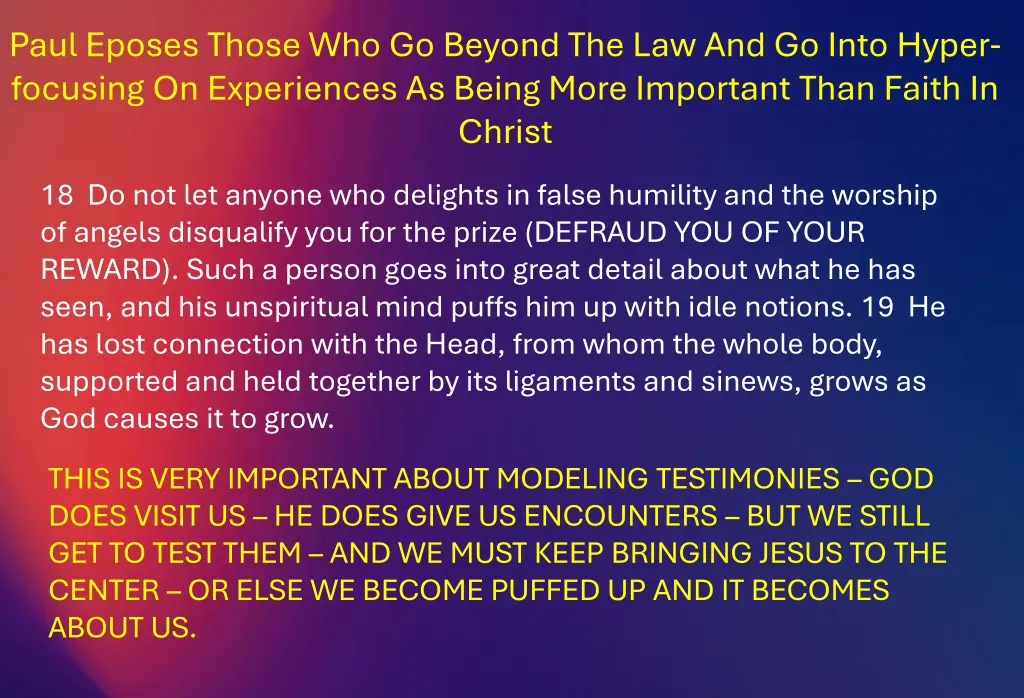 Paul Eposes Those Who Go Beyond The Law And Go Into Hyper-focusing On Experiences As Being More Important Than Faith In Christ

18 Do not let anyone who delights in false humility and the worship of angels disqualify you for the prize (DEFRAUD YOU OF YOUR REWARD). Such a person goes into great detail about what he has seen, and his unspiritual mind puffs him up with idle notions. 19 He has lost connection with the Head, from whom the whole body, supported and held together by its ligaments and sinews, grows as God causes it to grow.

THIS IS VERY IMPORTANT ABOUT MODELING TESTIMONIES – GOD DOES VISIT US – HE DOES GIVE US ENCOUNTERS – BUT WE STILL GET TO TEST THEM – AND WE MUST KEEP BRINGING JESUS TO THE CENTER – OR ELSE WE BECOME PUFFED UP AND IT BECOMES ABOUT US.